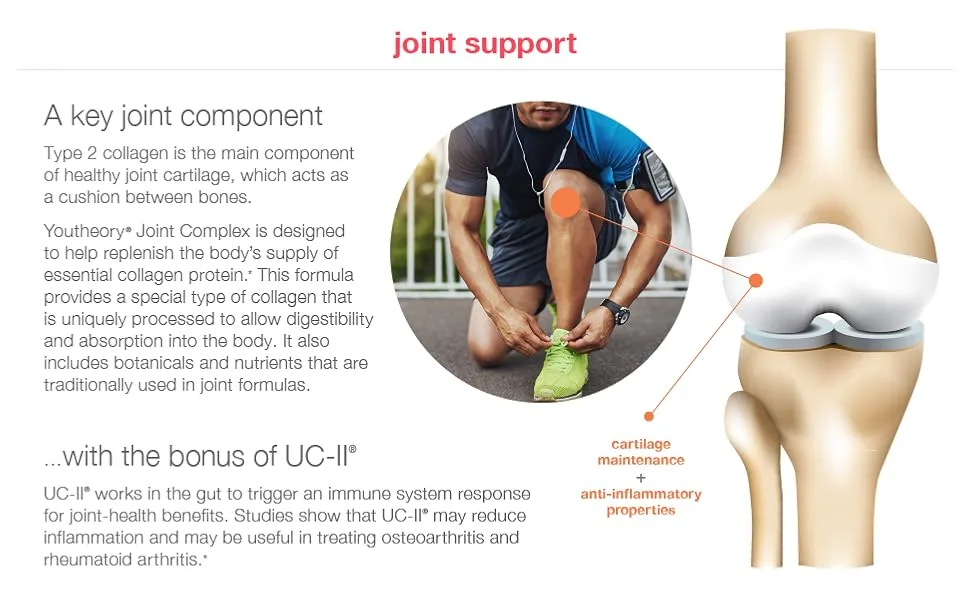 joint support

A key joint component

Type 2 collagen is the main component of healthy joint cartilage, which acts as a cushion between bones.

Youtheory® Joint Complex is designed to help replenish the body's supply of essential collagen protein.* This formula provides a special type of collagen that is uniquely processed to allow digestibility and absorption into the body. It also includes botanicals and nutrients that are traditionally used in joint formulas.

...with the bonus of UC-II®

UC-II® works in the gut to trigger an immune system response for joint-health benefits. Studies show that UC-II® may reduce inflammation and may be useful in treating osteoarthritis and rheumatoid arthritis.*

cartilage maintenance
+
anti-inflammatory properties